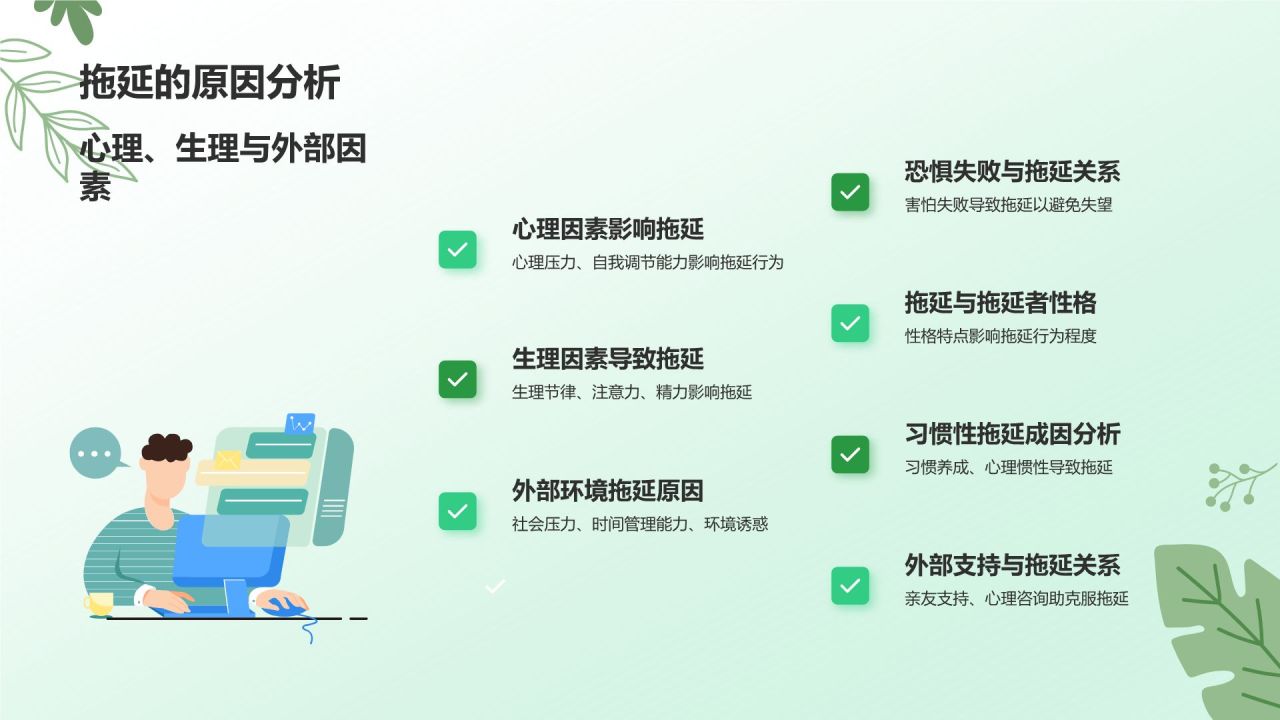 拖延的原因分析

心理、生理与外部因素

心理因素影响拖延
心理压力、自我调节能力影响拖延行为

生理因素导致拖延
生理节律、注意力、精力影响拖延

外部环境拖延原因
社会压力、时间管理能力、环境诱惑

恐惧失败与拖延关系
害怕失败导致拖延以避免失望

拖延与拖延者性格
性格特点影响拖延行为程度

习惯性拖延成因分析
习惯养成、心理惯性导致拖延

外部支持与拖延关系
亲友支持、心理咨询助克服拖延